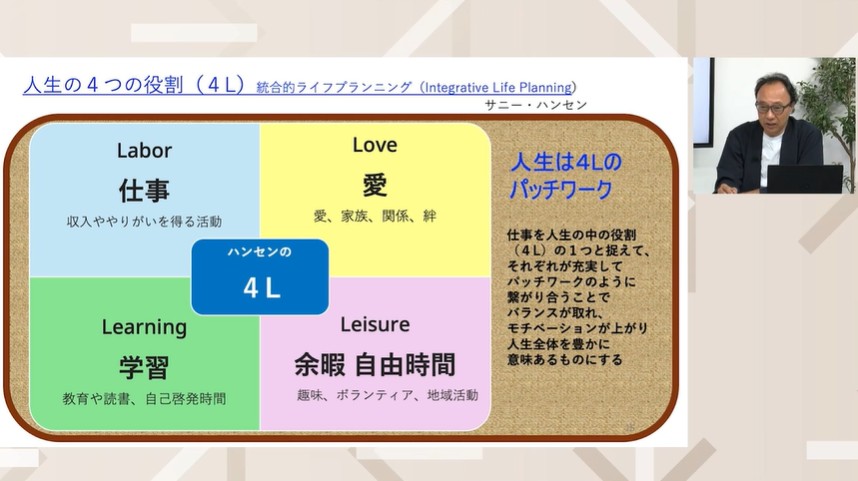 人生の４つの役割（４Ｌ） 統合的ライフプランニング（Integrative Life Planning）
サニー・ハンセン

Labor
仕事
収入ややりがいを得る活動

Love
愛
愛、家族、関係、絆

ハンセンの
４Ｌ

Learning
学習
教育や読書、自己啓発時間

Leisure
余暇 自由時間
趣味、ボランティア、地域活動

人生は4Lの
パッチワーク

仕事を人生の中の役割（４Ｌ）の１つと捉えて、それぞれが充実してパッチワークのように繋がり合うことでバランスが取れ、モチベーションが上がり人生全体を豊かに意味あるものにする